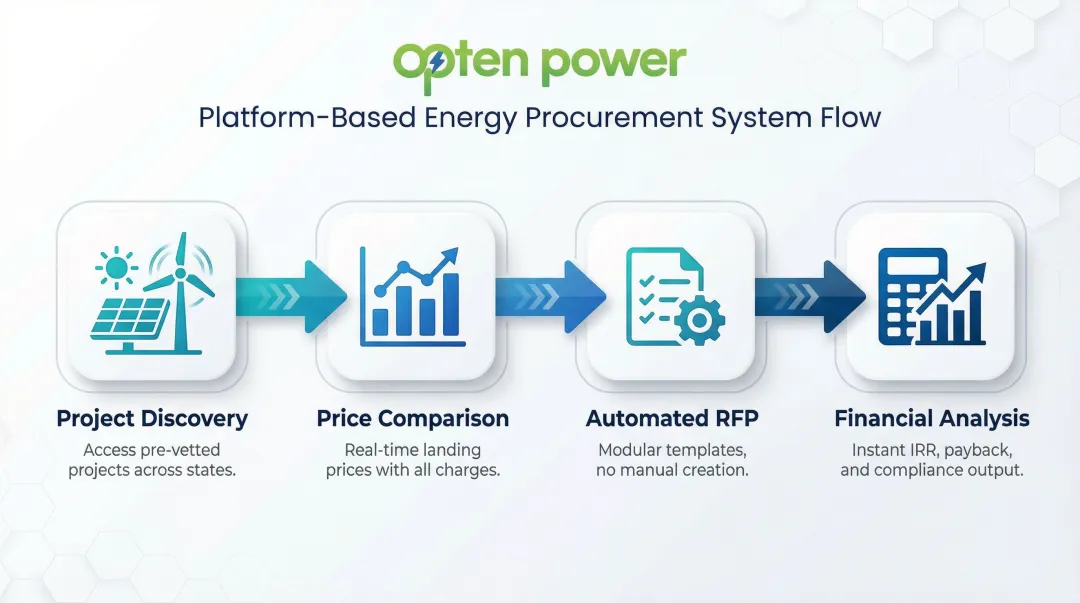 opten power

Platform-Based Energy Procurement System Flow

Project Discovery
Access pre-vetted projects across states.

Price Comparison
Real-time landing prices with all charges.

Automated RFP
Modular templates, no manual creation.

Financial Analysis
Instant IRR, payback, and compliance output.